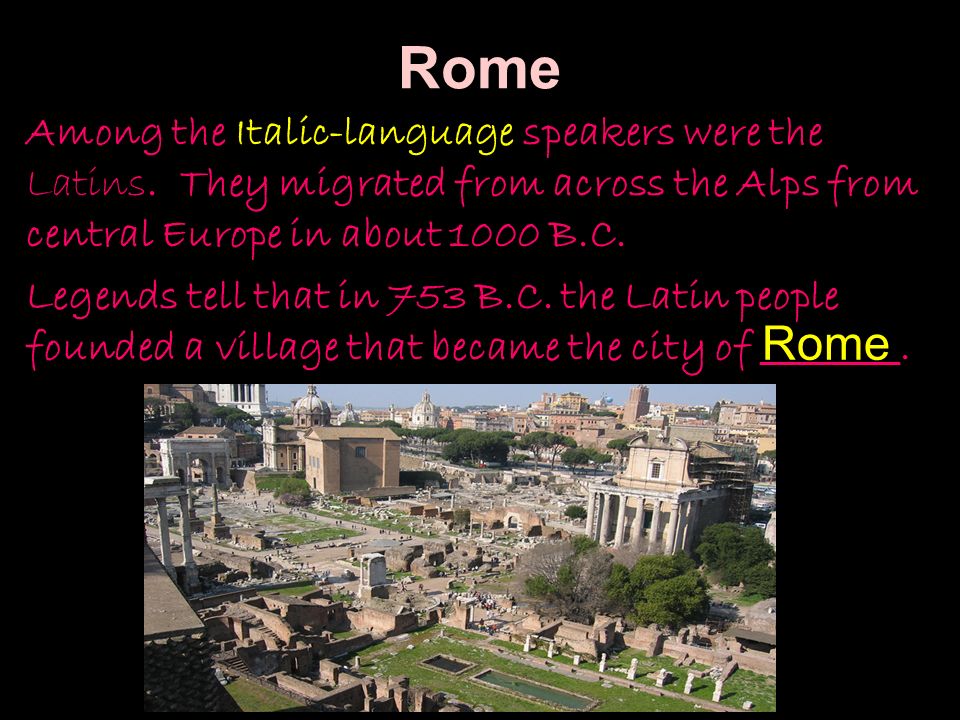 Rome

Among the Italic-language speakers were the Latins. They migrated from across the Alps from central Europe in about 1000 B.C.

Legends tell that in 753 B.C. the Latin people founded a village that became the city of Rome.